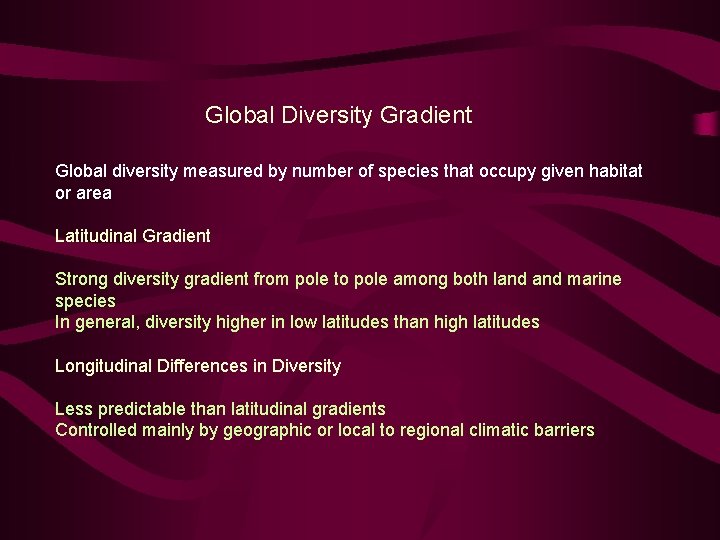 Global Diversity Gradient

Global diversity measured by number of species that occupy given habitat or area

Latitudinal Gradient

Strong diversity gradient from pole to pole among both land and marine species
In general, diversity higher in low latitudes than high latitudes

Longitudinal Differences in Diversity

Less predictable than latitudinal gradients
Controlled mainly by geographic or local to regional climatic barriers